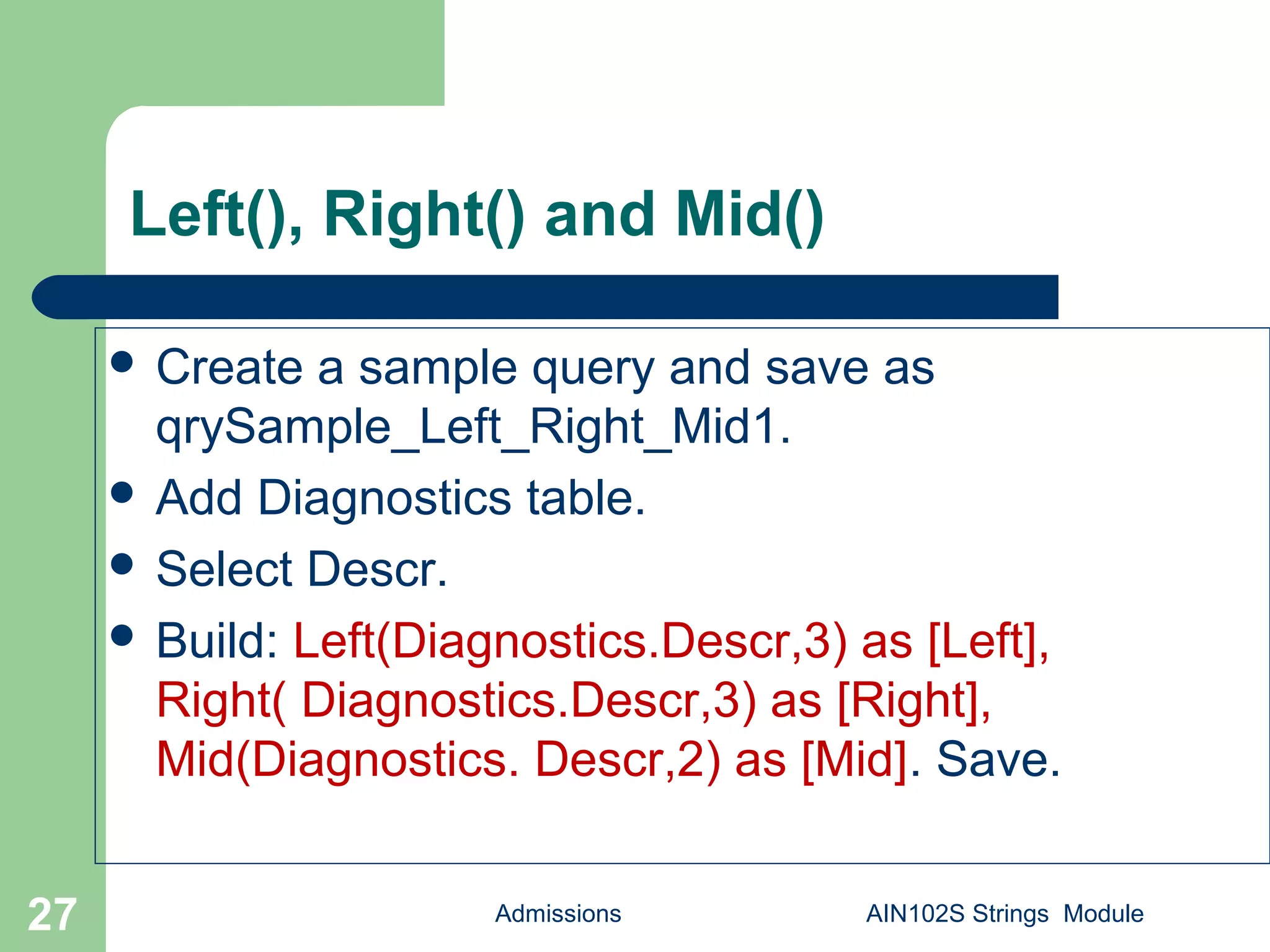 Left(), Right() and Mid()

- Create a sample query and save as qrySample_Left_Right_Mid1.
- Add Diagnostics table.
- Select Descr.
- Build: Left(Diagnostics.Descr,3) as [Left], Right( Diagnostics.Descr,3) as [Right], Mid(Diagnostics. Descr,2) as [Mid]. Save.

27

Admissions

AIN102S Strings Module